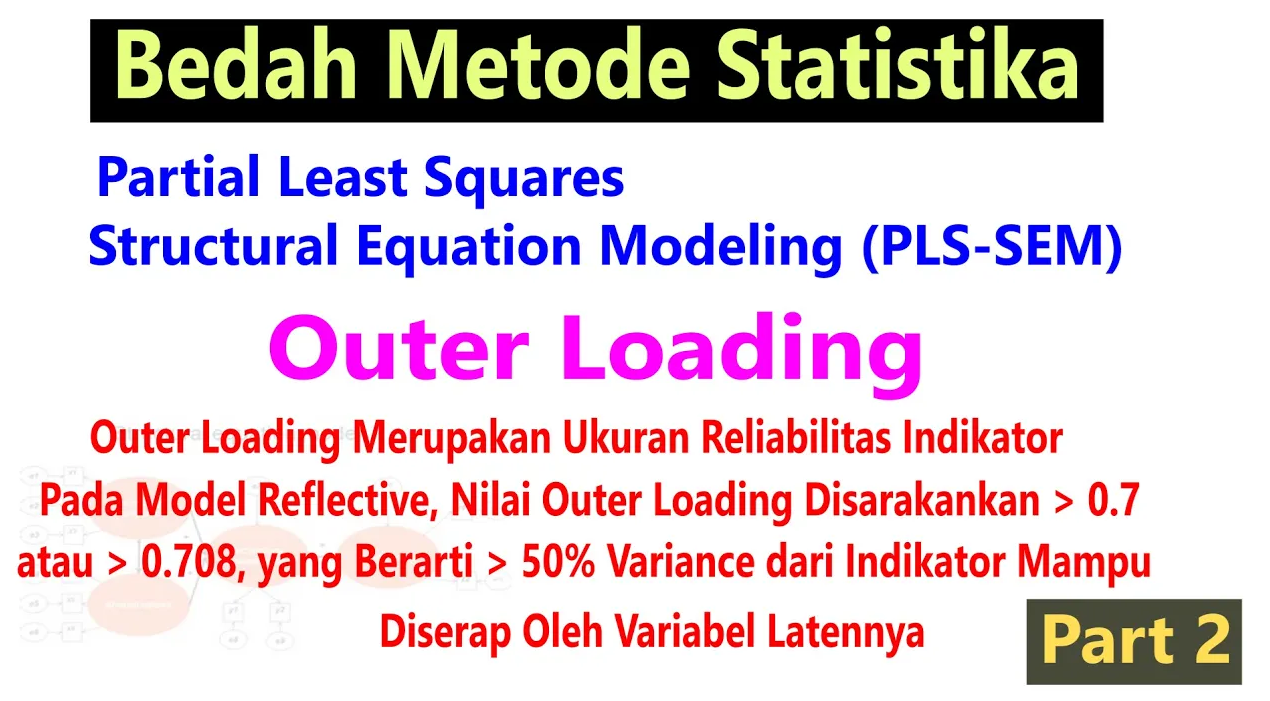 Bedah Metode Statistika

Partial Least Squares
Structural Equation Modeling (PLS-SEM)

Outer Loading

Outer Loading Merupakan Ukuran Reliabilitas Indikator
Pada Model Reflective, Nilai Outer Loading Disarakankan > 0.7 atau > 0.708, yang Berarti > 50% Variance dari Indikator Mampu Diserap Oleh Variabel Latennya

Part 2